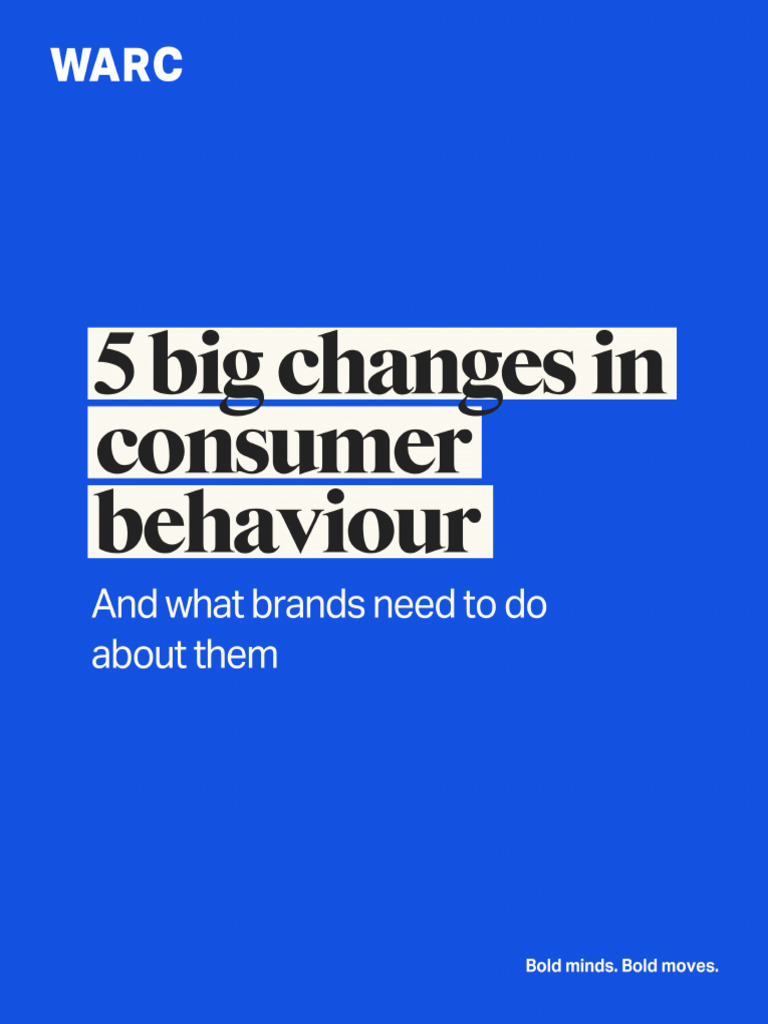 WARC

5 big changes in consumer behaviour

And what brands need to do about them

Bold minds. Bold moves.